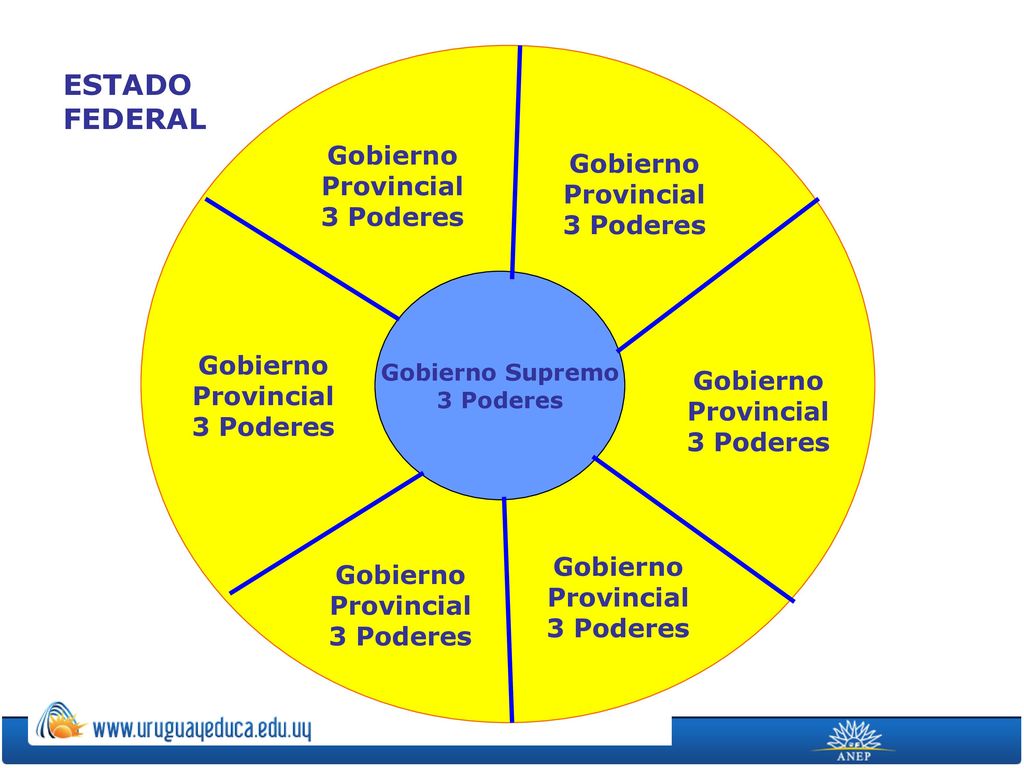 ESTADO FEDERAL

Gobierno Provincial 3 Poderes

Gobierno Provincial 3 Poderes

Gobierno Provincial 3 Poderes

Gobierno Supremo 3 Poderes

Gobierno Provincial 3 Poderes

Gobierno Provincial 3 Poderes

Gobierno Provincial 3 Poderes

www.uruguayeduca.edu.uy

ANEP